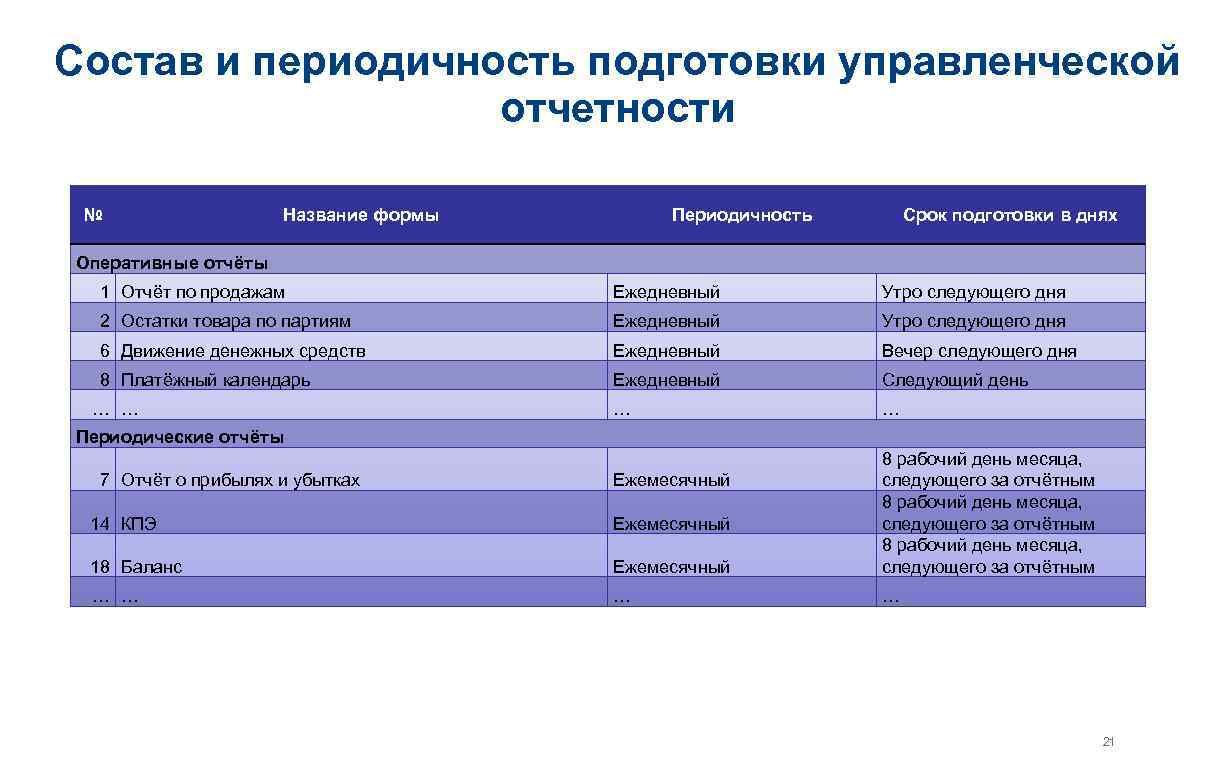 Состав и периодичность подготовки управленческой отчетности

| № | Название формы | Периодичность | Срок подготовки в днях |
|---|---|---|---|
| Оперативные отчёты | | | |
| 1 | Отчёт по продажам | Ежедневный | Утро следующего дня |
| 2 | Остатки товара по партиям | Ежедневный | Утро следующего дня |
| 6 | Движение денежных средств | Ежедневный | Вечер следующего дня |
| 8 | Платёжный календарь | Ежедневный | Следующий день |
| … | … | … | … |
| Периодические отчёты | | | |
| 7 | Отчёт о прибылях и убытках | Ежемесячный | 8 рабочий день месяца, следующего за отчётным |
| 14 | КПЭ | Ежемесячный | 8 рабочий день месяца, следующего за отчётным |
| 18 | Баланс | Ежемесячный | 8 рабочий день месяца, следующего за отчётным |
| … | … | … | … |

21